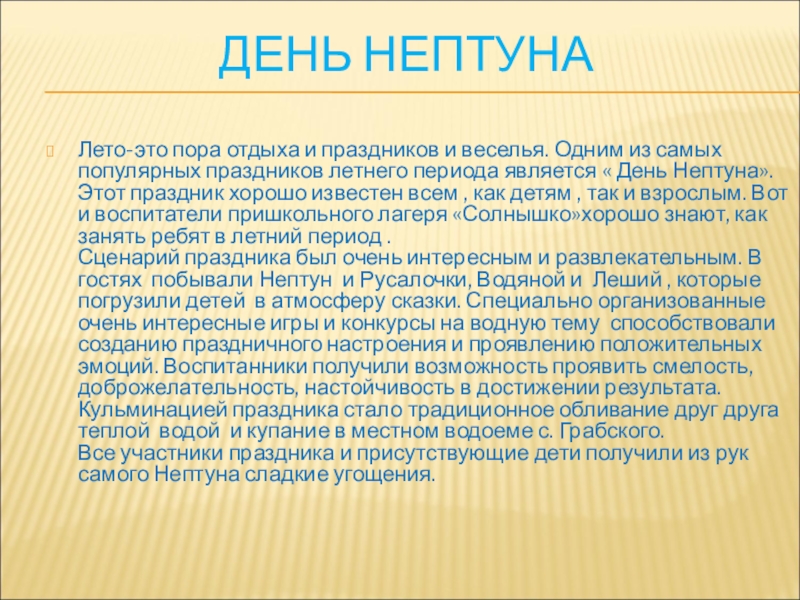 ДЕНЬ НЕПТУНА

Лето-это пора отдыха и праздников и веселья. Одним из самых популярных праздников летнего периода является « День Нептуна». Этот праздник хорошо известен всем , как детям , так и взрослым. Вот и воспитатели пришкольного лагеря «Солнышко»хорошо знают, как занять ребят в летний период .
Сценарий праздника был очень интересным и развлекательным. В гостях побывали Нептун и Русалочки, Водяной и Леший , которые погрузили детей в атмосферу сказки. Специально организованные очень интересные игры и конкурсы на водную тему способствовали созданию праздничного настроения и проявлению положительных эмоций. Воспитанники получили возможность проявить смелость, доброжелательность, настойчивость в достижении результата. Кульминацией праздника стало традиционное обливание друг друга теплой водой и купание в местном водоеме с. Грабского.
Все участники праздника и присутствующие дети получили из рук самого Нептуна сладкие угощения.